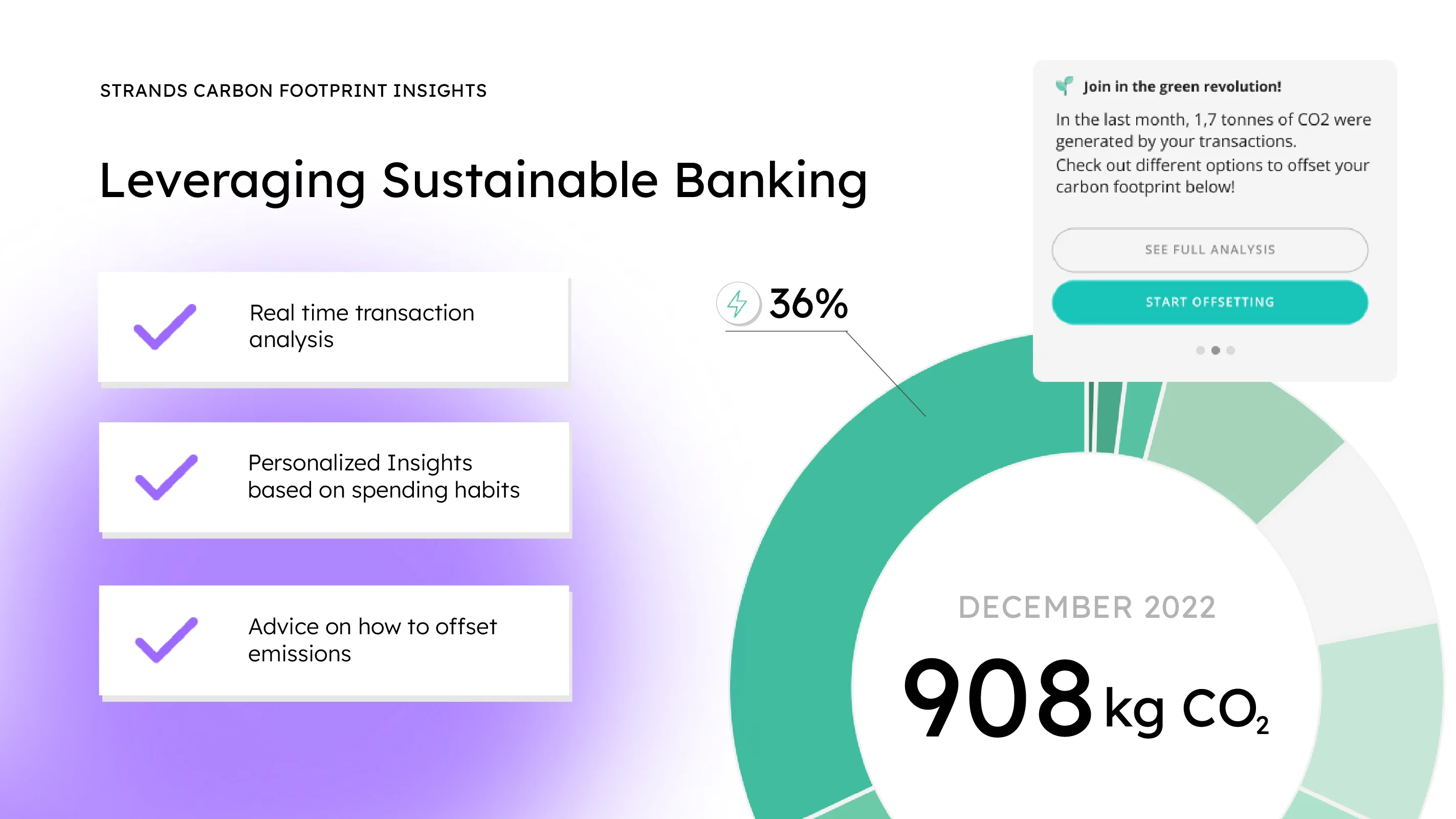 STRANDS CARBON FOOTPRINT INSIGHTS

Leveraging Sustainable Banking

Real time transaction analysis

Personalized Insights based on spending habits

Advice on how to offset emissions

36%

Join in the green revolution!

In the last month, 1,7 tonnes of CO2 were generated by your transactions.
Check out different options to offset your carbon footprint below!

SEE FULL ANALYSIS

START OFFSETTING

DECEMBER 2022

908 kg $CO_2$